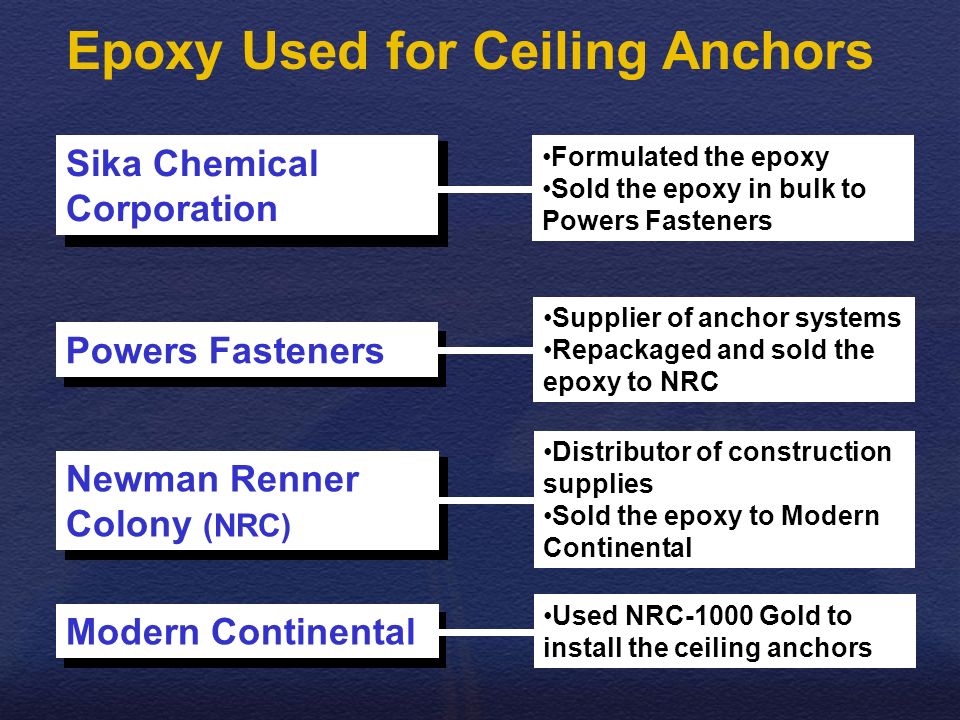 Epoxy Used for Ceiling Anchors

Sika Chemical Corporation

•Formulated the epoxy
•Sold the epoxy in bulk to Powers Fasteners

Powers Fasteners

•Supplier of anchor systems
•Repackaged and sold the epoxy to NRC

Newman Renner Colony (NRC)

•Distributor of construction supplies
•Sold the epoxy to Modern Continental

Modern Continental

•Used NRC-1000 Gold to install the ceiling anchors